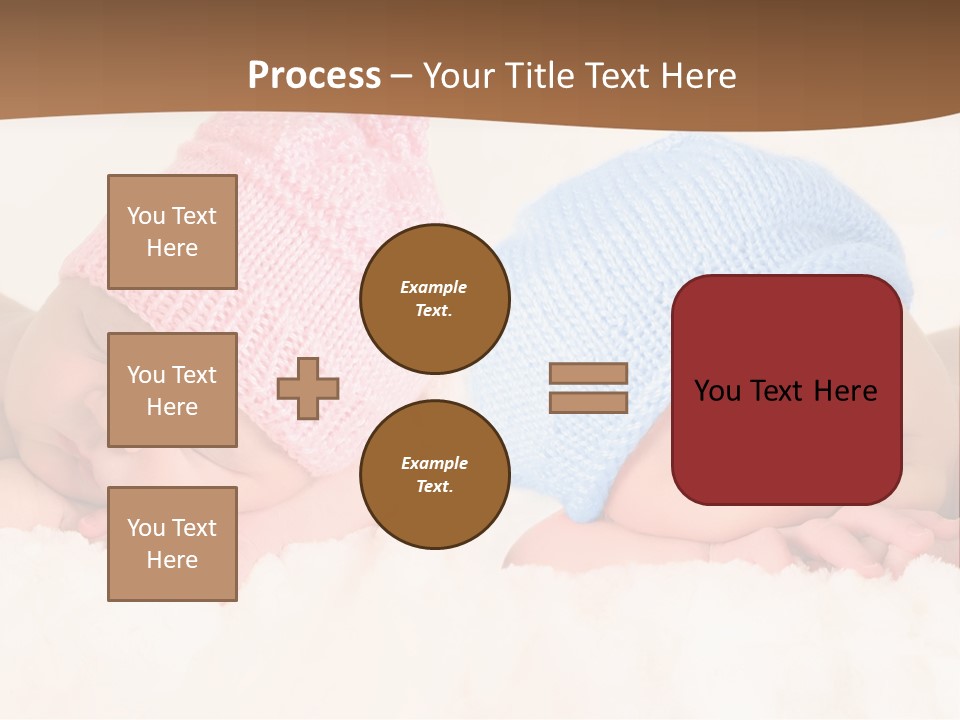 Process – Your Title Text Here

You Text Here

You Text Here

You Text Here

Example Text.

Example Text.

You Text Here